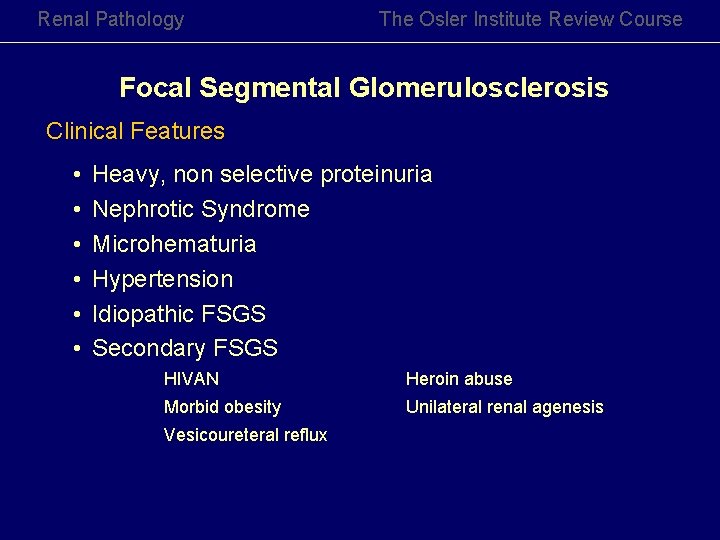 Renal Pathology

The Osler Institute Review Course

Focal Segmental Glomerulosclerosis

Clinical Features

• Heavy, non selective proteinuria
• Nephrotic Syndrome
• Microhematuria
• Hypertension
• Idiopathic FSGS
• Secondary FSGS

HIVAN
Morbid obesity
Vesicoureteral reflux

Heroin abuse
Unilateral renal agenesis